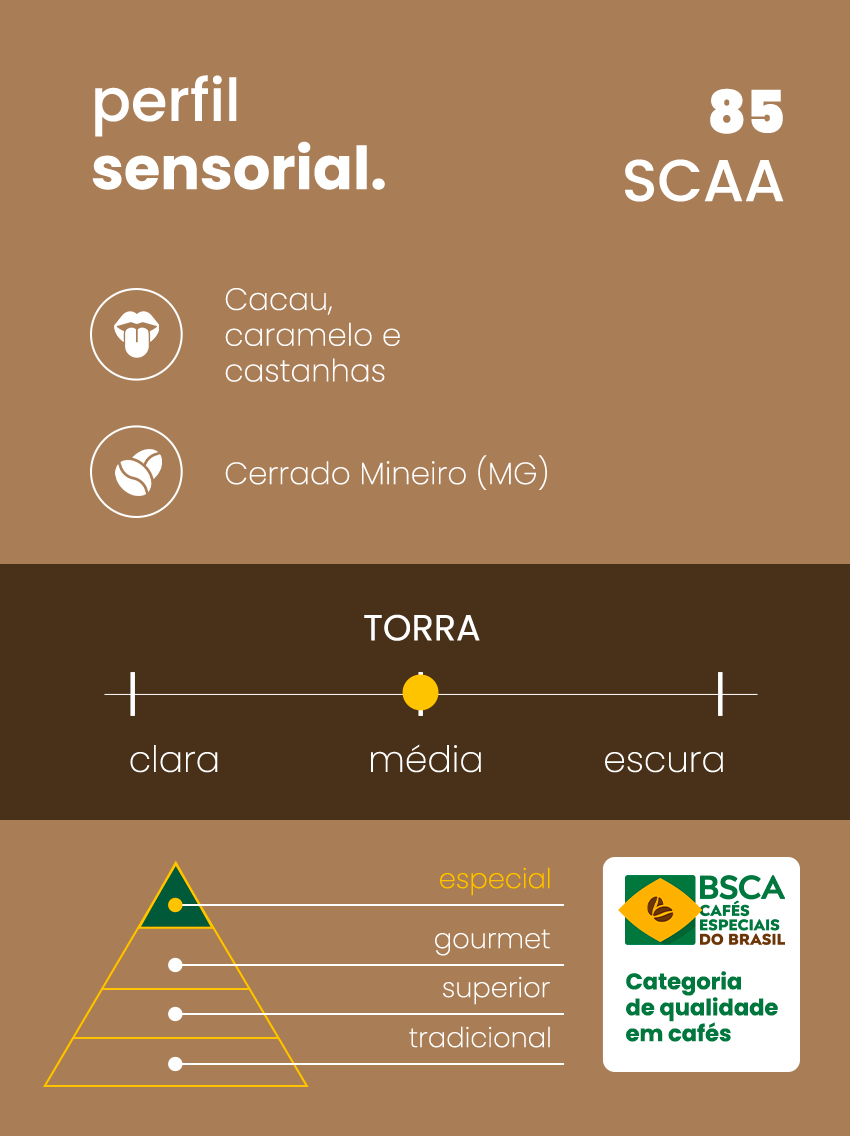 perfil
sensorial.

85
SCAA

Cacau, caramelo e castanhas

Cerrado Mineiro (MG)

TORRA

clara
média
escura

especial
gourmet
superior
tradicional

BSCA
CAFÉS ESPECIAIS DO BRASIL

Categoria de qualidade em cafés